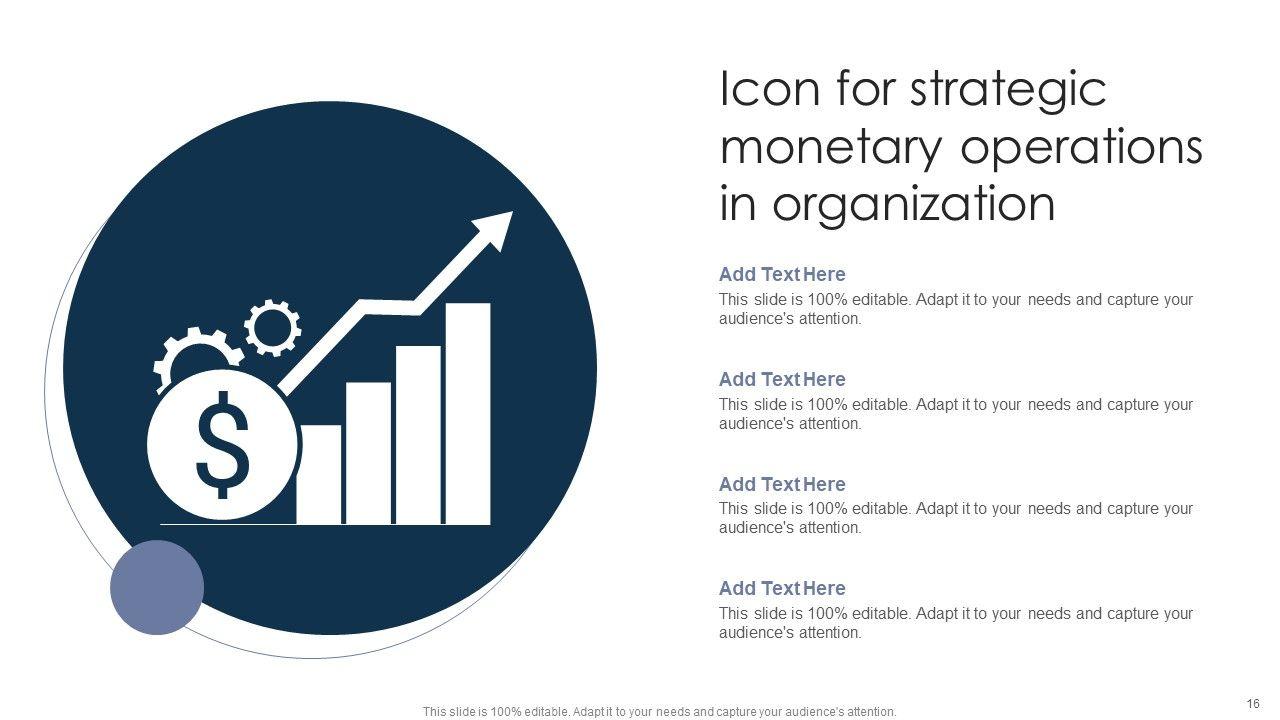 $

Icon for strategic monetary operations in organization

Add Text Here
This slide is 100% editable. Adapt it to your needs and capture your audience's attention.

Add Text Here
This slide is 100% editable. Adapt it to your needs and capture your audience's attention.

Add Text Here
This slide is 100% editable. Adapt it to your needs and capture your audience's attention.

Add Text Here
This slide is 100% editable. Adapt it to your needs and capture your audience's attention.

This slide is 100% editable. Adapt it to your needs and capture your audience's attention.

16